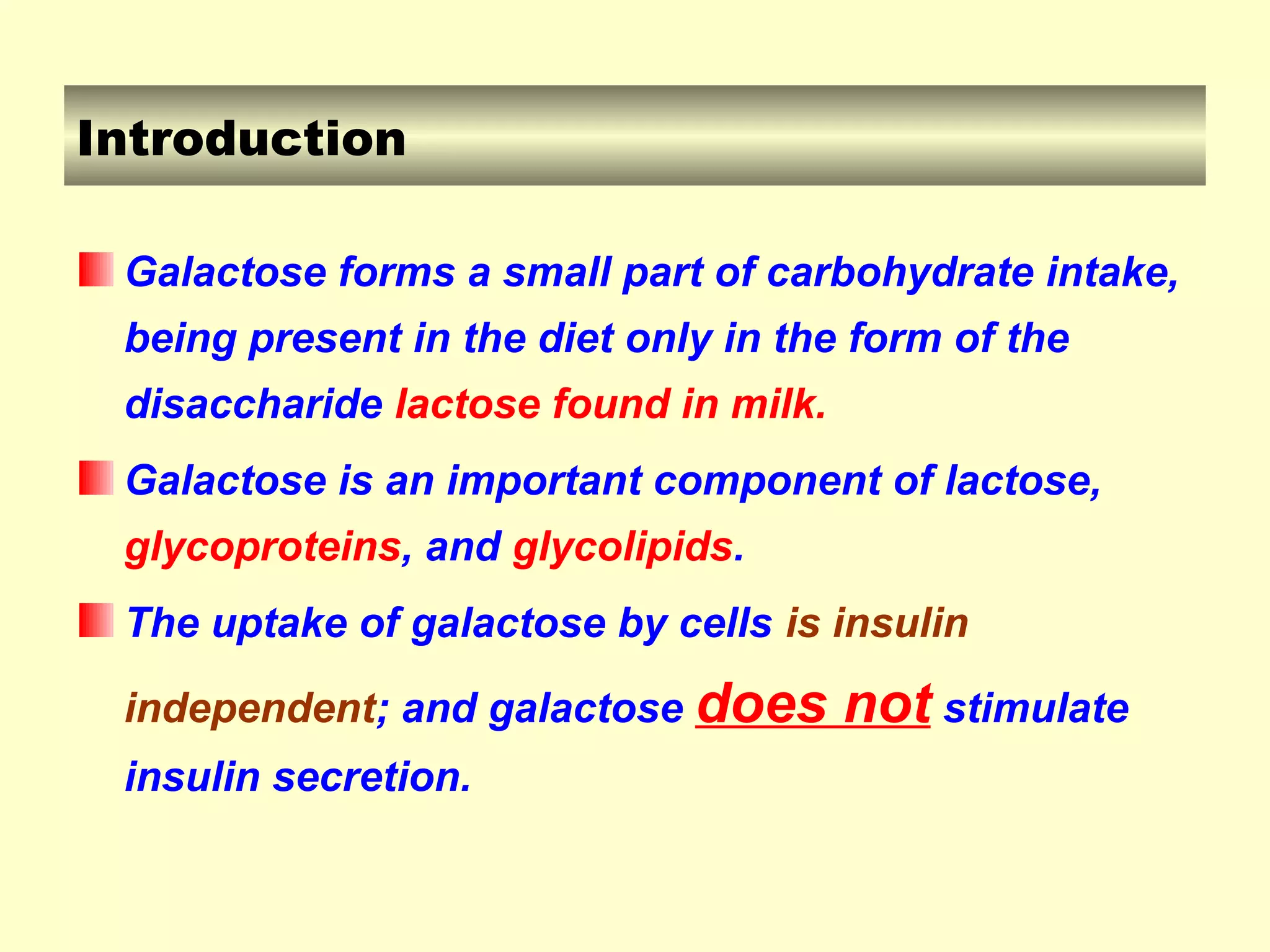 Introduction

Galactose forms a small part of carbohydrate intake, being present in the diet only in the form of the disaccharide lactose found in milk.

Galactose is an important component of lactose, glycoproteins, and glycolipids.

The uptake of galactose by cells is insulin independent; and galactose does not stimulate insulin secretion.